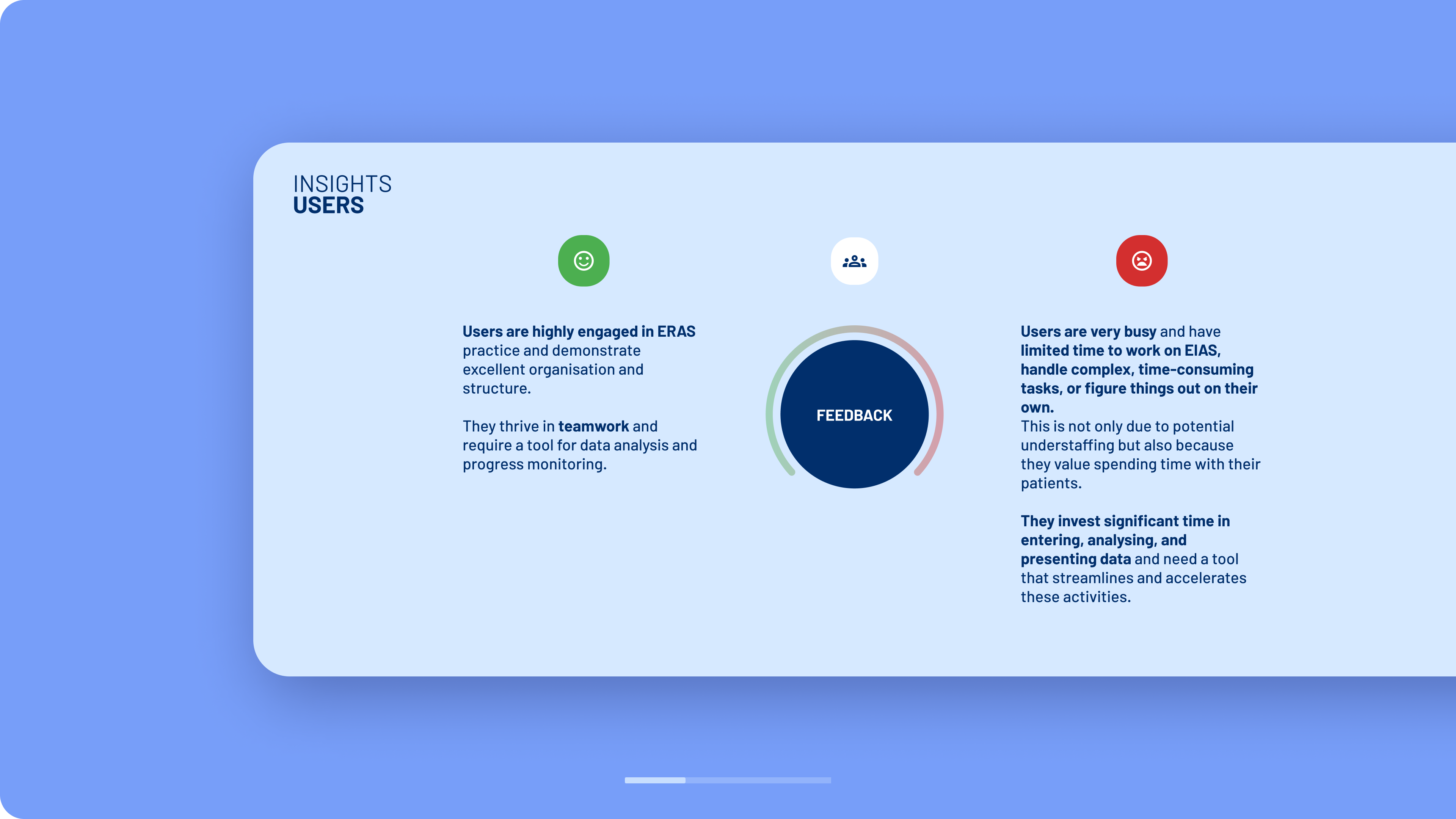 INSIGHTS
USERS

Users are highly engaged in ERAS practice and demonstrate excellent organisation and structure.

They thrive in teamwork and require a tool for data analysis and progress monitoring.

FEEDBACK

Users are very busy and have limited time to work on EIAS, handle complex, time-consuming tasks, or figure things out on their own.
This is not only due to potential understaffing but also because they value spending time with their patients.

They invest significant time in entering, analysing, and presenting data and need a tool that streamlines and accelerates these activities.